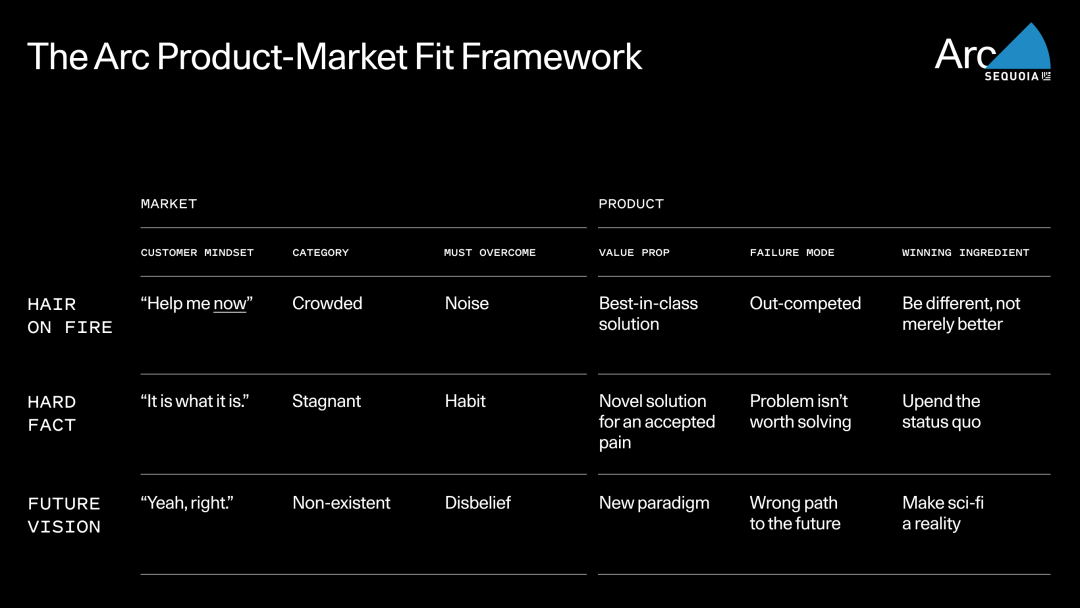 The Arc Product-Market Fit Framework

Arc
SEQUOIA

| | MARKET | | | PRODUCT | | |
|---|---|---|---|---|---|---|
| | CUSTOMER MINDSET | CATEGORY | MUST OVERCOME | VALUE PROP | FAILURE MODE | WINNING INGREDIENT |
| HAIR ON FIRE | "Help me now" | Crowded | Noise | Best-in-class solution | Out-competed | Be different, not merely better |
| HARD FACT | "It is what it is." | Stagnant | Habit | Novel solution for an accepted pain | Problem isn't worth solving | Upend the status quo |
| FUTURE VISION | "Yeah, right." | Non-existent | Disbelief | New paradigm | Wrong path to the future | Make sci-fi a reality |